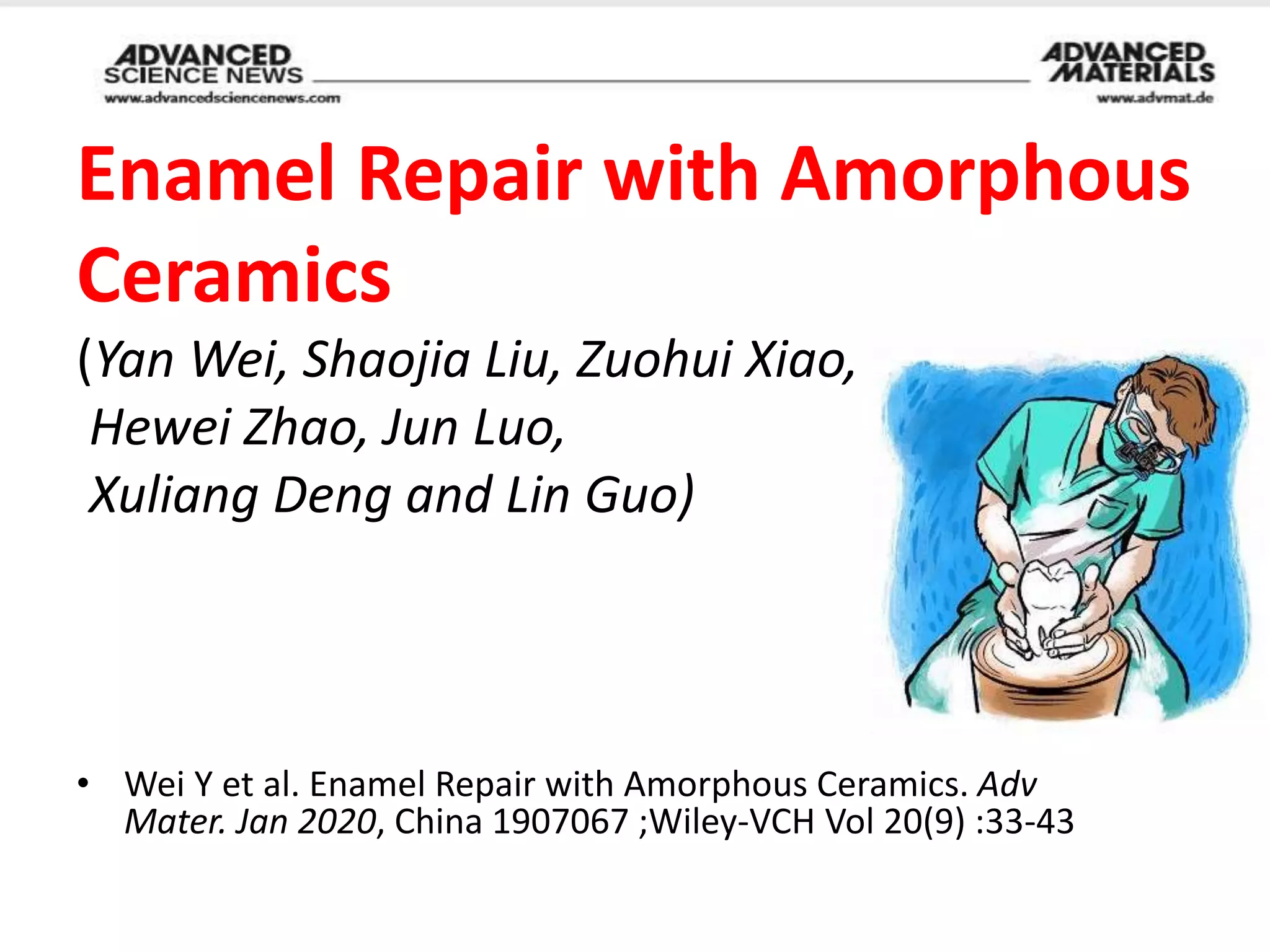 ADVANCED SCIENCE NEWS
www.advancedsciencenews.com

ADVANCED MATERIALS
www.advmat.de

Enamel Repair with Amorphous Ceramics

(Yan Wei, Shaojia Liu, Zuohui Xiao, Hewei Zhao, Jun Luo, Xuliang Deng and Lin Guo)

• Wei Y et al. Enamel Repair with Amorphous Ceramics. Adv Mater. Jan 2020, China 1907067 ;Wiley-VCH Vol 20(9) :33-43